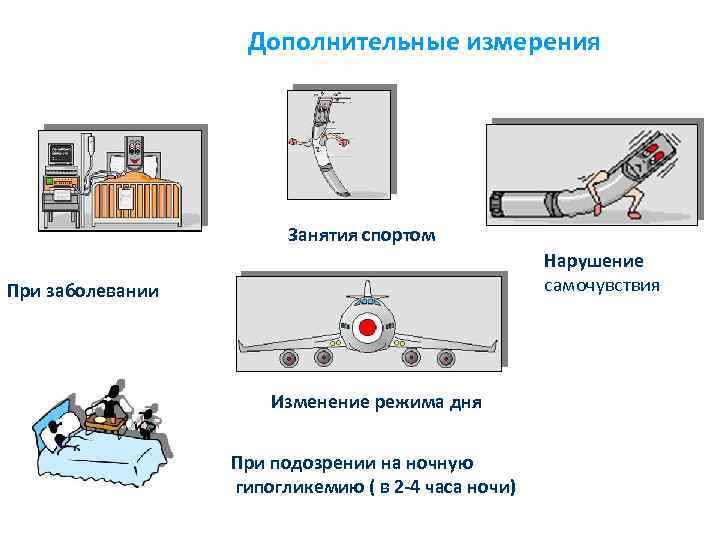 Дополнительные измерения

Занятия спортом

Нарушение самочувствия

При заболевании

Изменение режима дня

При подозрении на ночную гипогликемию ( в 2-4 часа ночи)